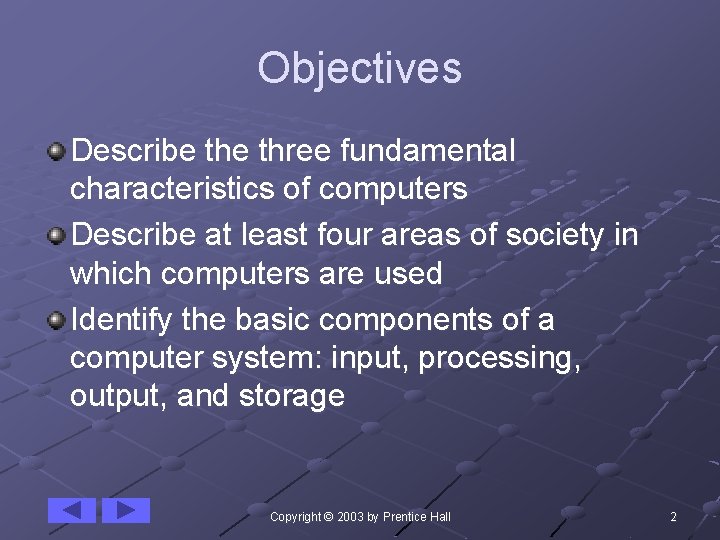 Objectives

Describe the three fundamental characteristics of computers

Describe at least four areas of society in which computers are used

Identify the basic components of a computer system: input, processing, output, and storage

Copyright © 2003 by Prentice Hall

2